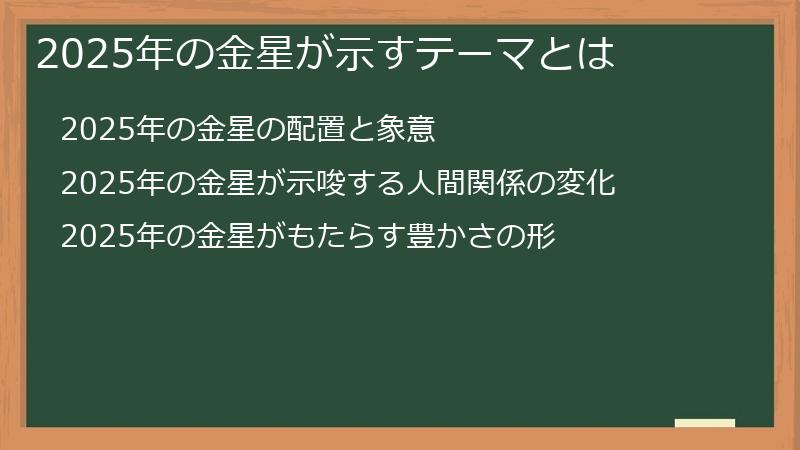 2025年の金星が示すテーマとは

2025年の金星の配置と象意

2025年の金星が示唆する人間関係の変化

2025年の金星がもたらす豊かさの形